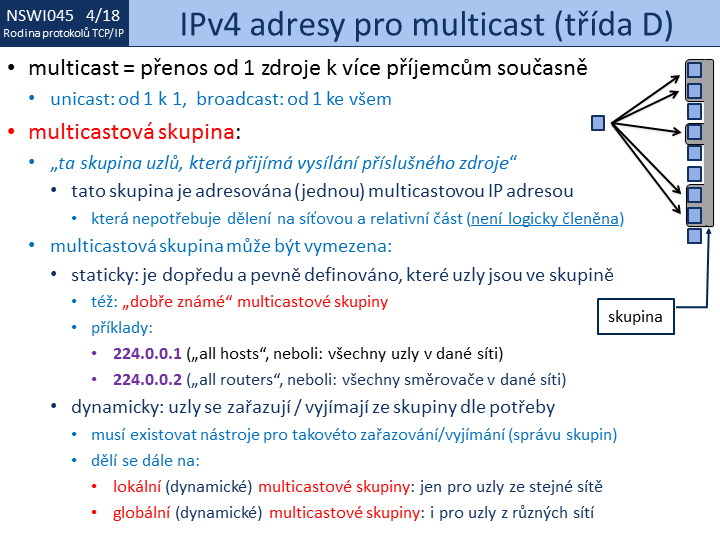 NSWI045 4/18
Rodina protokolů TCP/IP

IPv4 adresy pro multicast (třída D)

• multicast = přenos od 1 zdroje k více příjemcům současně
• unicast: od 1 k 1, broadcast: od 1 ke všem
• multicastová skupina:
• „ta skupina uzlů, která přijímá vysílání příslušného zdroje“
• tato skupina je adresována (jednou) multicastovou IP adresou
• která nepotřebuje dělení na síťovou a relativní část (není logicky členěna)
• multicastová skupina může být vymezena:
• staticky: je dopředu a pevně definováno, které uzly jsou ve skupině
• též: „dobře známé“ multicastové skupiny
• příklady:
• 224.0.0.1 („all hosts“, neboli: všechny uzly v dané síti)
• 224.0.0.2 („all routers“, neboli: všechny směrovače v dané síti)
• dynamicky: uzly se zařazují / vyjímají ze skupiny dle potřeby
• musí existovat nástroje pro takovéto zařazování/vyjímání (správu skupin)
• dělí se dále na:
• lokální (dynamické) multicastové skupiny: jen pro uzly ze stejné sítě
• globální (dynamické) multicastové skupiny: i pro uzly z různých sítí

skupina